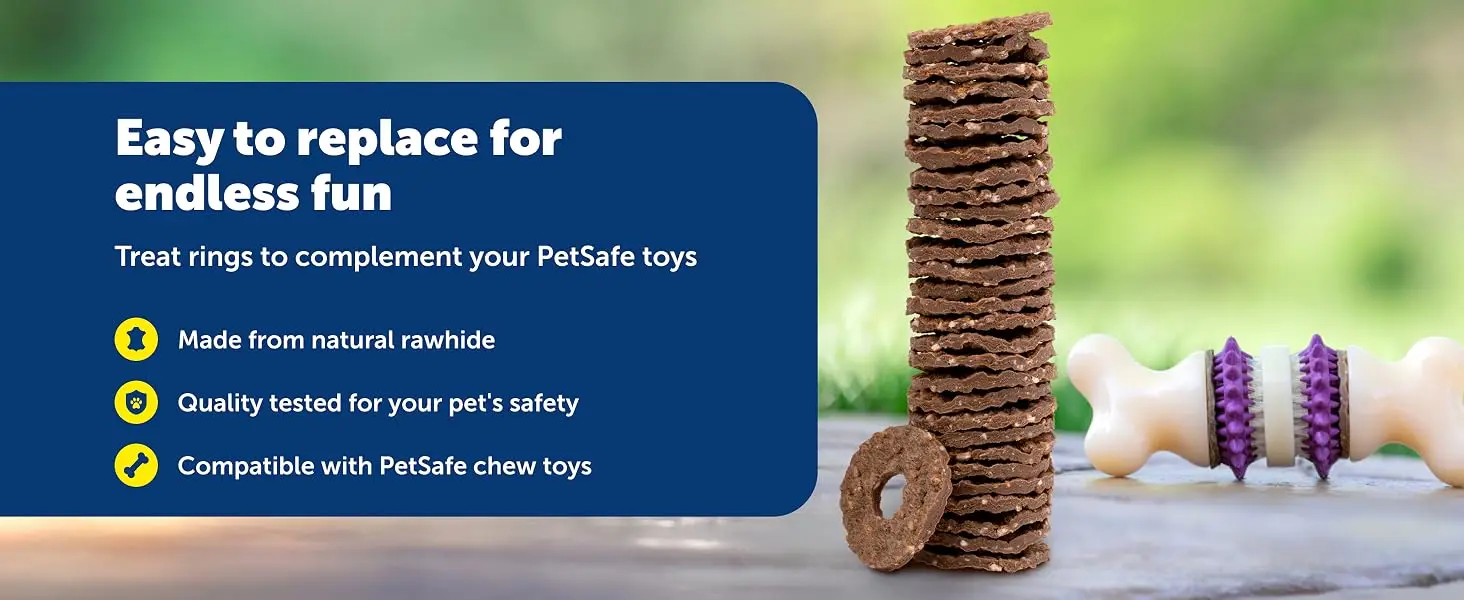 Easy to replace for endless fun

Treat rings to complement your PetSafe toys

Made from natural rawhide

Quality tested for your pet's safety

Compatible with PetSafe chew toys